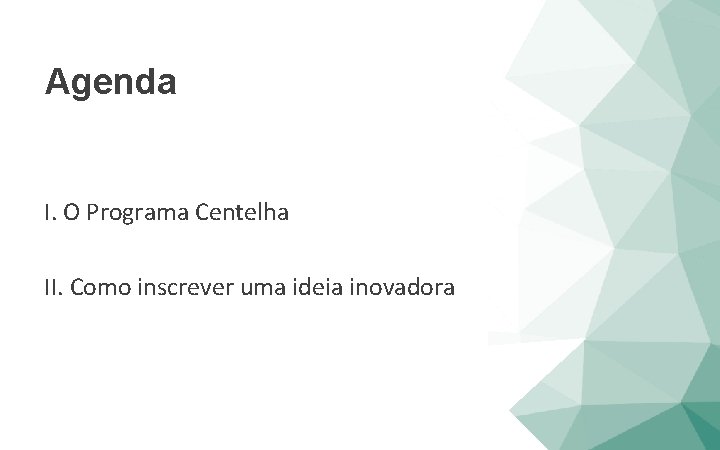 Agenda

I. O Programa Centelha

II. Como inscrever uma ideia inovadora